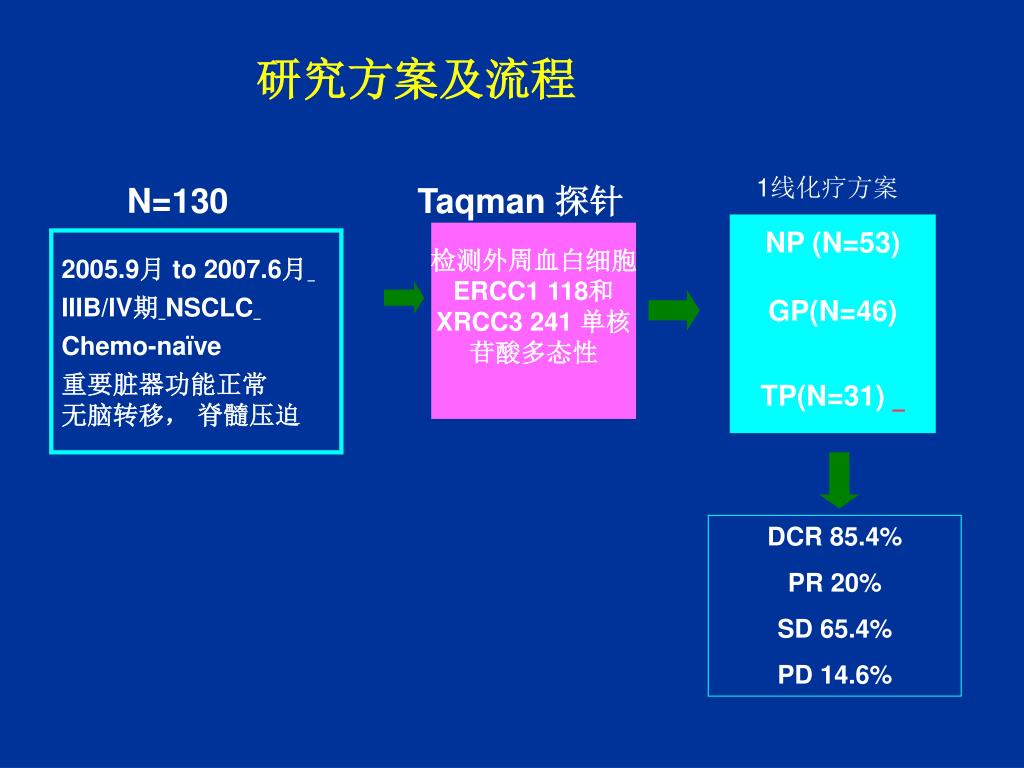 研究方案及流程

N=130

2005.9月 to 2007.6月
IIIB/IV期 NSCLC
Chemo-naïve
重要脏器功能正常
无脑转移， 脊髓压迫

Taqman 探针

检测外周血白细胞 ERCC1 118和 XRCC3 241 单核苷酸多态性

1线化疗方案

NP (N=53)

GP(N=46)

TP(N=31)

DCR 85.4%

PR 20%

SD 65.4%

PD 14.6%